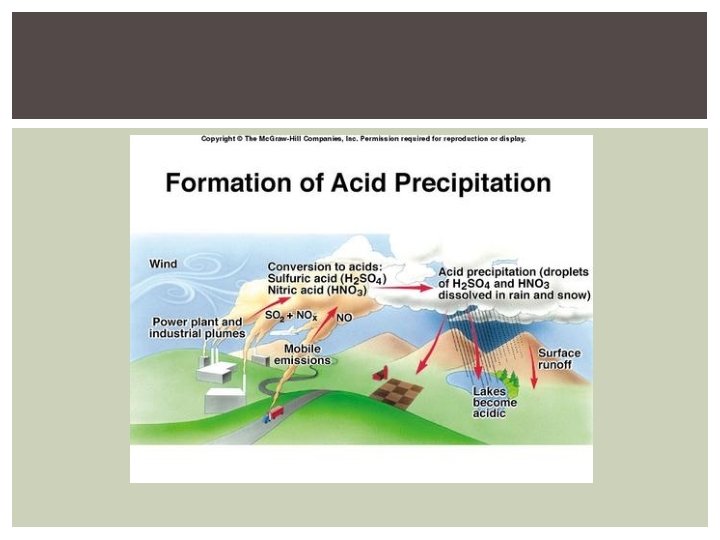 Copyright © The McGraw-Hill Companies, Inc. Permission required for reproduction or display.

Formation of Acid Precipitation

Wind

Conversion to acids: Sulfuric acid ($H_2SO_4$) Nitric acid ($HNO_3$)

Acid precipitation (droplets of $H_2SO_4$ and $HNO_3$ dissolved in rain and snow)

Power plant and industrial plumes

$SO_2 + NO_x$

NO

Mobile emissions

Surface runoff

Lakes become acidic